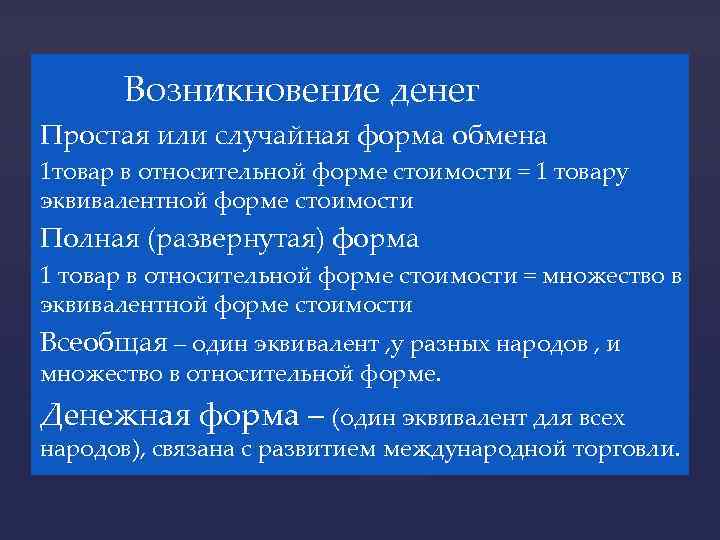 Возникновение денег

Простая или случайная форма обмена

1товар в относительной форме стоимости = 1 товару эквивалентной форме стоимости

Полная (развернутая) форма

1 товар в относительной форме стоимости = множество в эквивалентной форме стоимости

Всеобщая – один эквивалент ,у разных народов , и множество в относительной форме.

Денежная форма – (один эквивалент для всех народов), связана с развитием международной торговли.